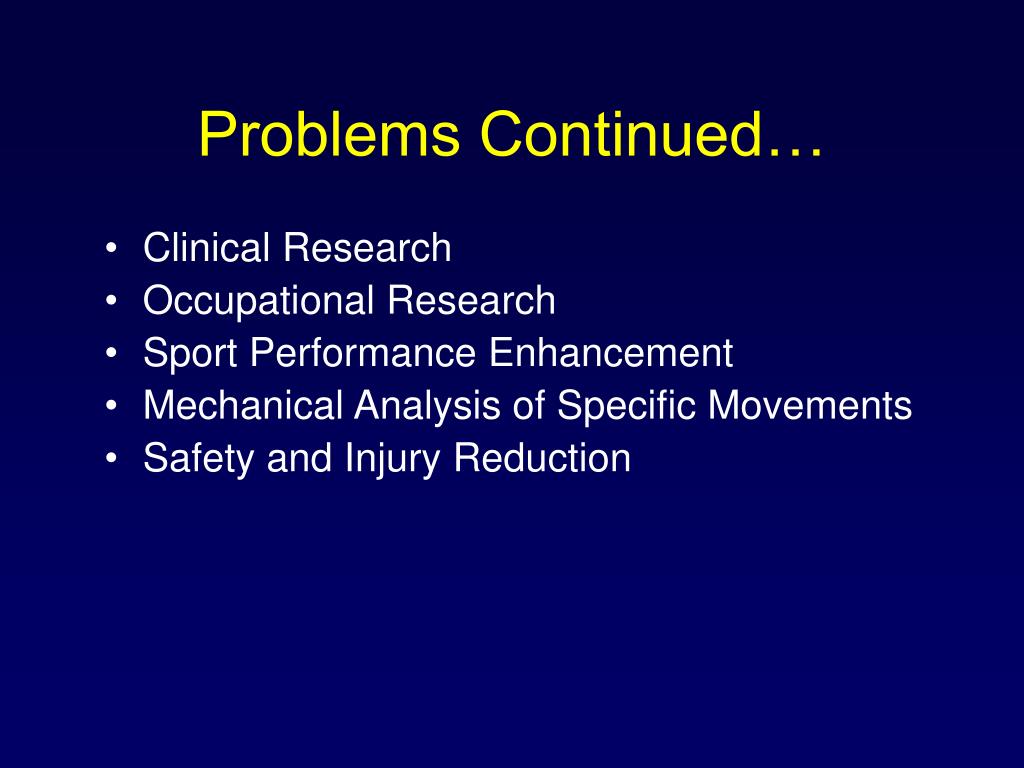 Problems Continued…

• Clinical Research
• Occupational Research
• Sport Performance Enhancement
• Mechanical Analysis of Specific Movements
• Safety and Injury Reduction